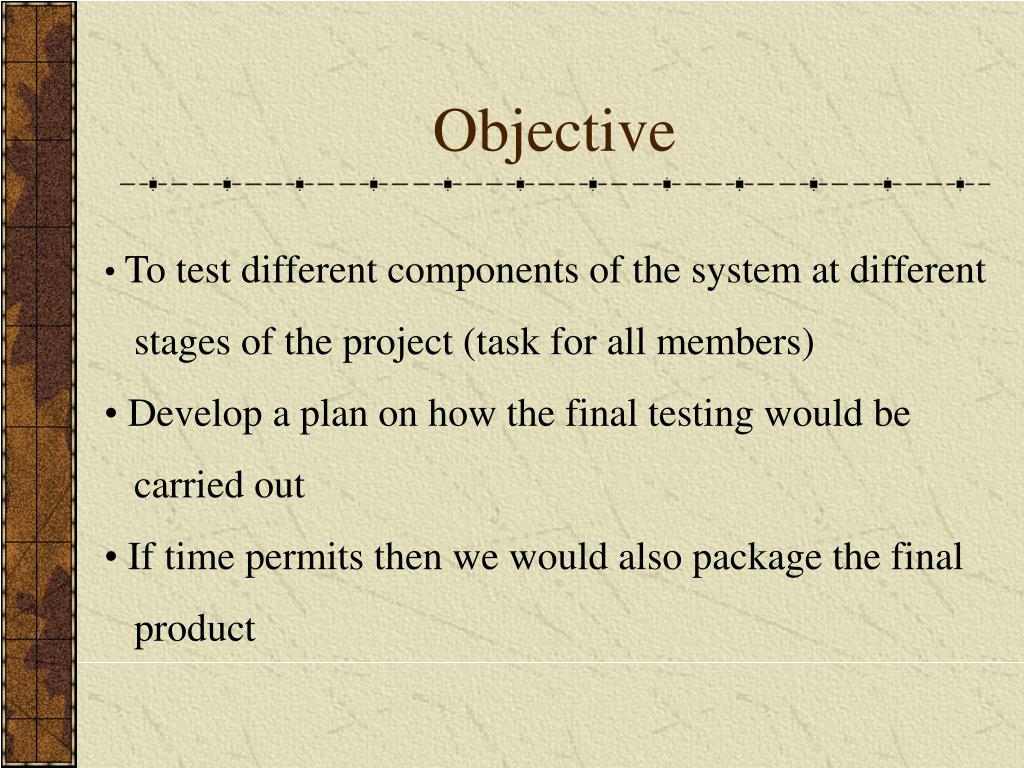 Objective

• To test different components of the system at different stages of the project (task for all members)

• Develop a plan on how the final testing would be carried out

• If time permits then we would also package the final product